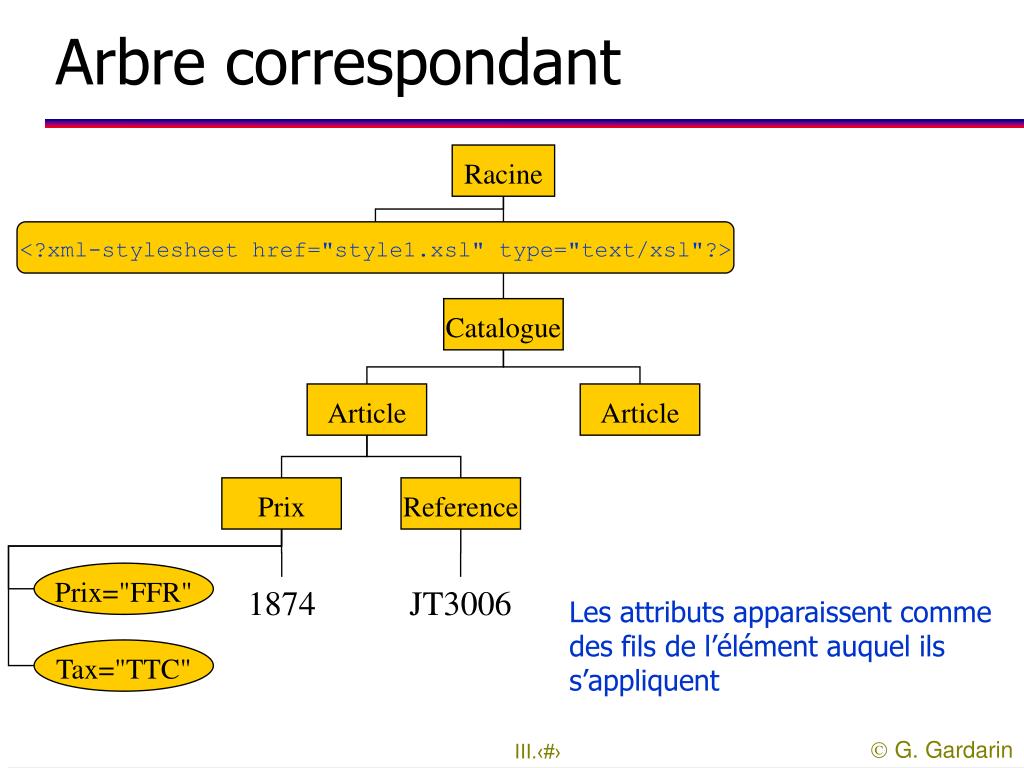 Arbre correspondant

Racine

<?xml-stylesheet href="style1.xsl" type="text/xsl"?>

Catalogue

Article

Article

Prix

Reference

Prix="FFR"

Tax="TTC"

1874

JT3006

Les attributs apparaissent comme des fils de l'élément auquel ils s'appliquent

III.‹#›

© G. Gardarin